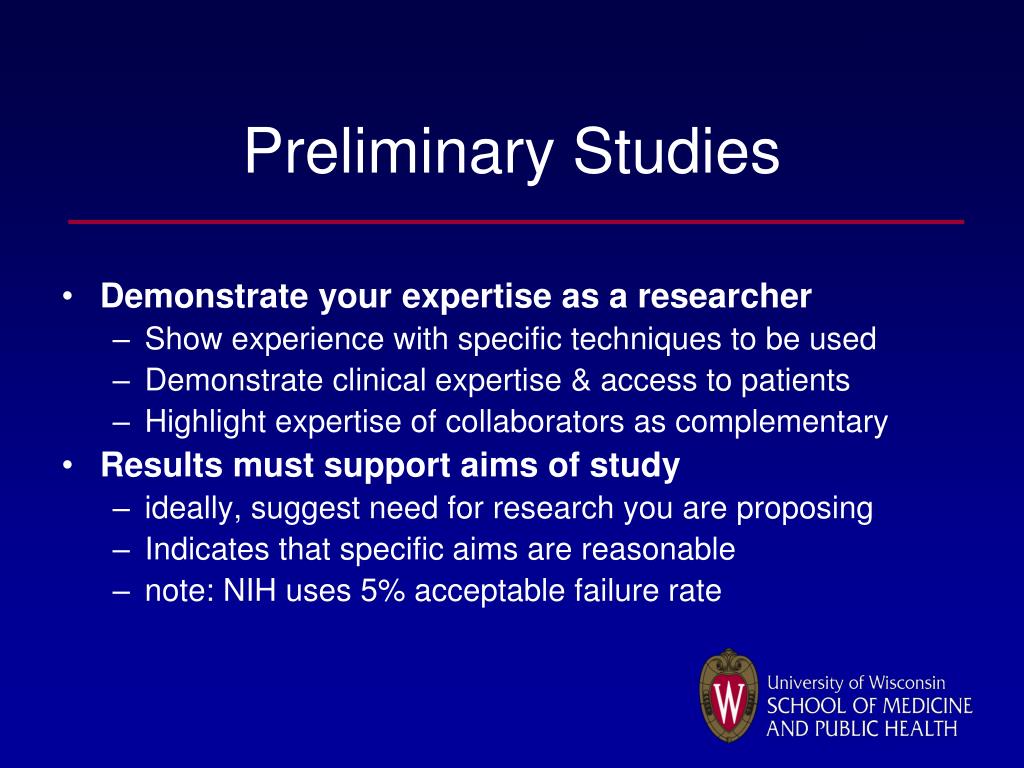 Preliminary Studies

• Demonstrate your expertise as a researcher
– Show experience with specific techniques to be used
– Demonstrate clinical expertise & access to patients
– Highlight expertise of collaborators as complementary
• Results must support aims of study
– ideally, suggest need for research you are proposing
– Indicates that specific aims are reasonable
– note: NIH uses 5% acceptable failure rate

W

University of Wisconsin
SCHOOL OF MEDICINE AND PUBLIC HEALTH